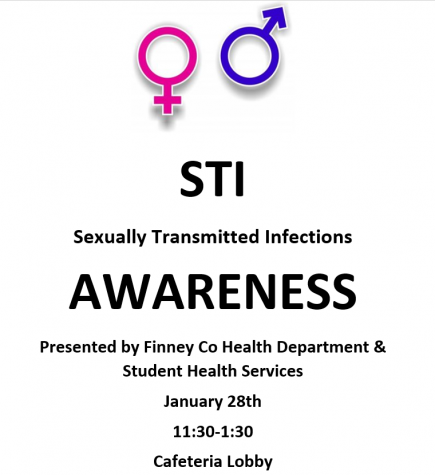 STI

Sexually Transmitted Infections

AWARENESS

Presented by Finney Co Health Department & Student Health Services

January 28th

11:30-1:30

Cafeteria Lobby